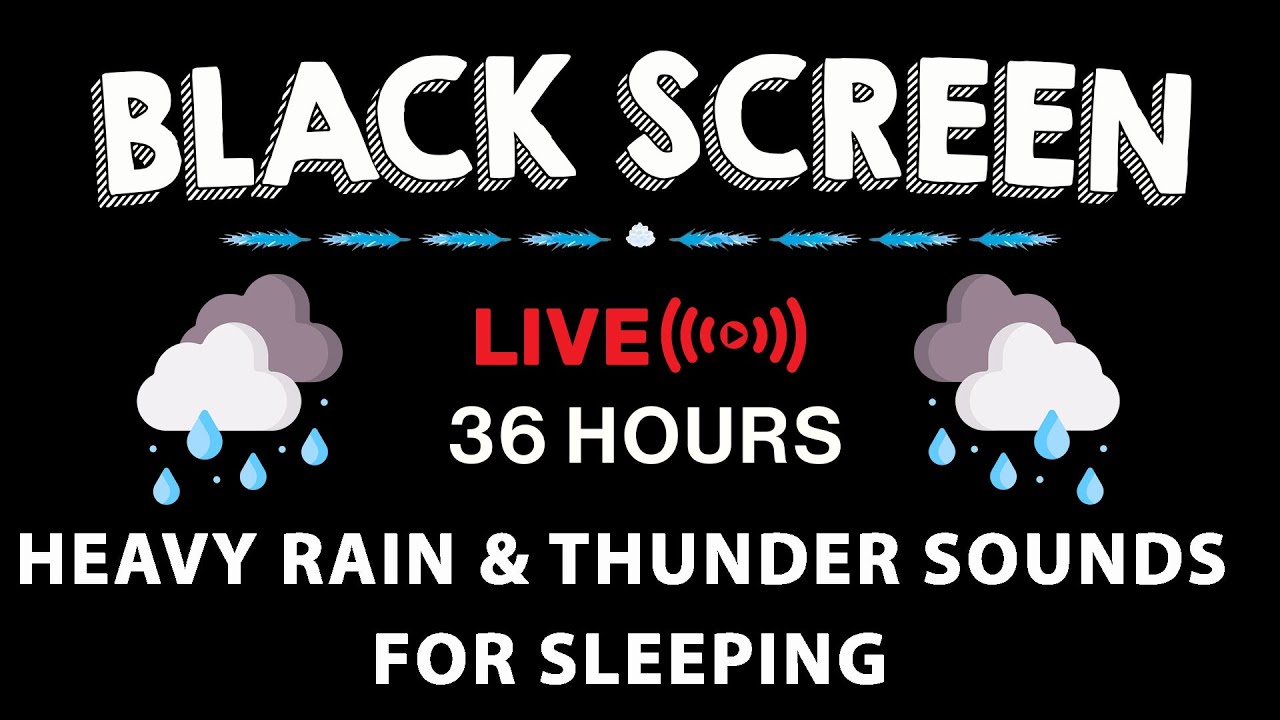 BLACK SCREEN

LIVE

36 HOURS

HEAVY RAIN & THUNDER SOUNDS FOR SLEEPING